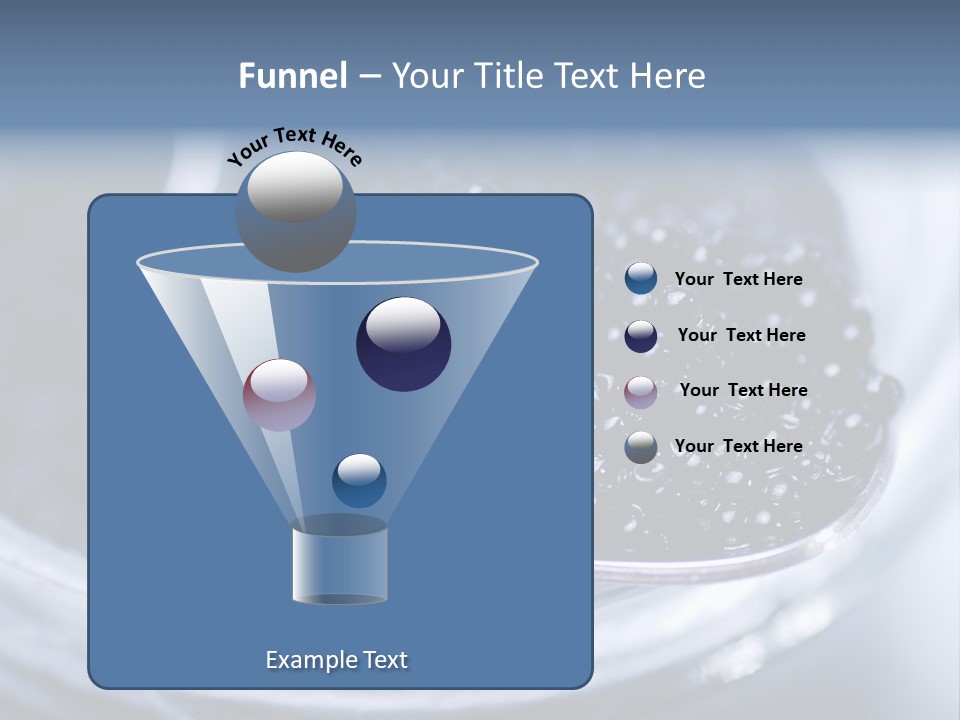 Funnel – Your Title Text Here

Your Text Here

Your Text Here

Your Text Here

Your Text Here

Your Text Here

Example Text